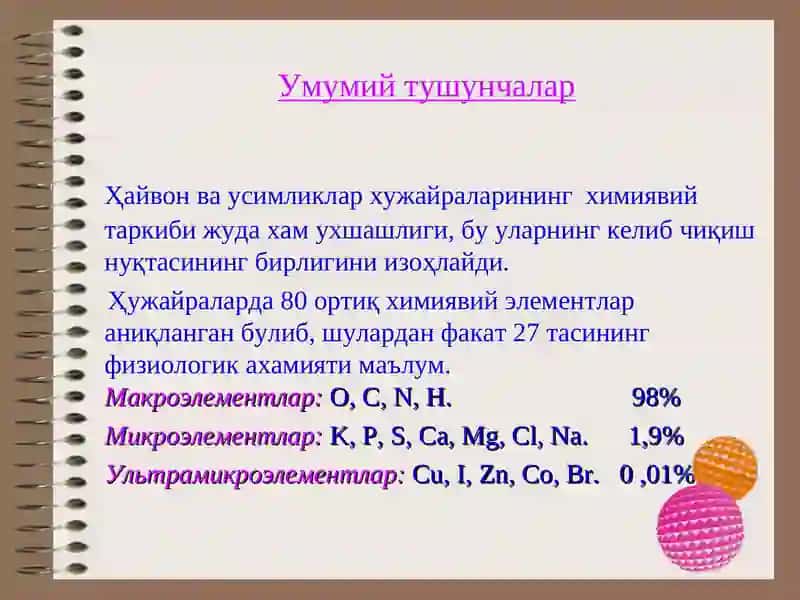 Умумий тушунчалар

Ҳайвон ва усимликлар хужайраларининг химиявий таркиби жуда хам ухшашлиги, бу уларнинг келиб чиқиш нуқтасининг бирлигини изоҳлайди.

Ҳужайраларда 80 ортиқ химиявий элементлар аниқланган булиб, шулардан факат 27 тасининг физиологик ахамияти маълум.

Макроэлементлар: O, C, N, H. 98%

Микроэлементлар: K, P, S, Ca, Mg, Cl, Na. 1,9%

Ультрамикроэлементлар: Cu, I, Zn, Co, Br. 0 ,01%